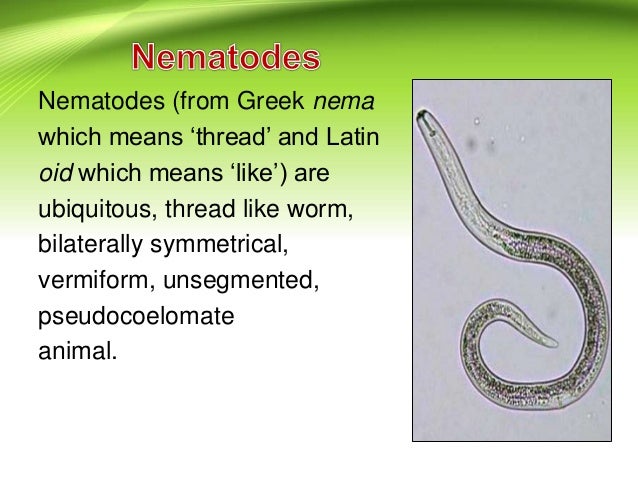 Nematodes

Nematodes (from Greek nema which means ‘thread’ and Latin oid which means ‘like’) are ubiquitous, thread like worm, bilaterally symmetrical, vermiform, unsegmented, pseudocoelomate animal.